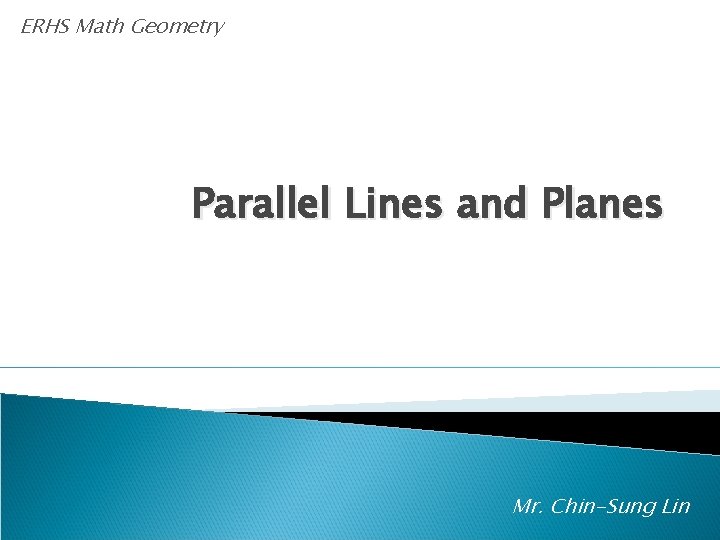 ERHS Math Geometry

Parallel Lines and Planes

Mr. Chin-Sung Lin